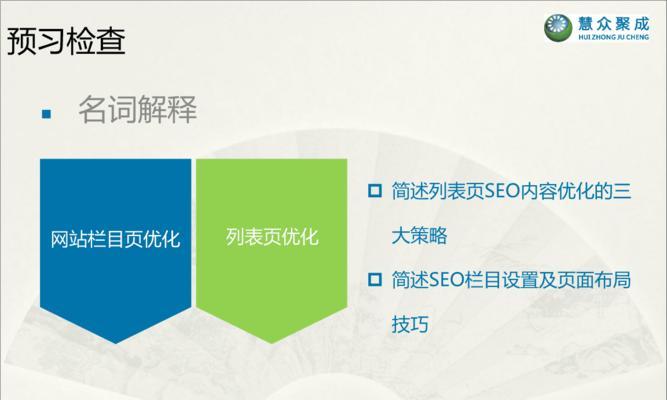 预习检查

慧众聚成
HUI ZHONG JU CHENG

名词解释

网站栏目页优化

列表页优化

简述列表页SEO内容优化的三大策略

简述SEO栏目设置及页面布局技巧